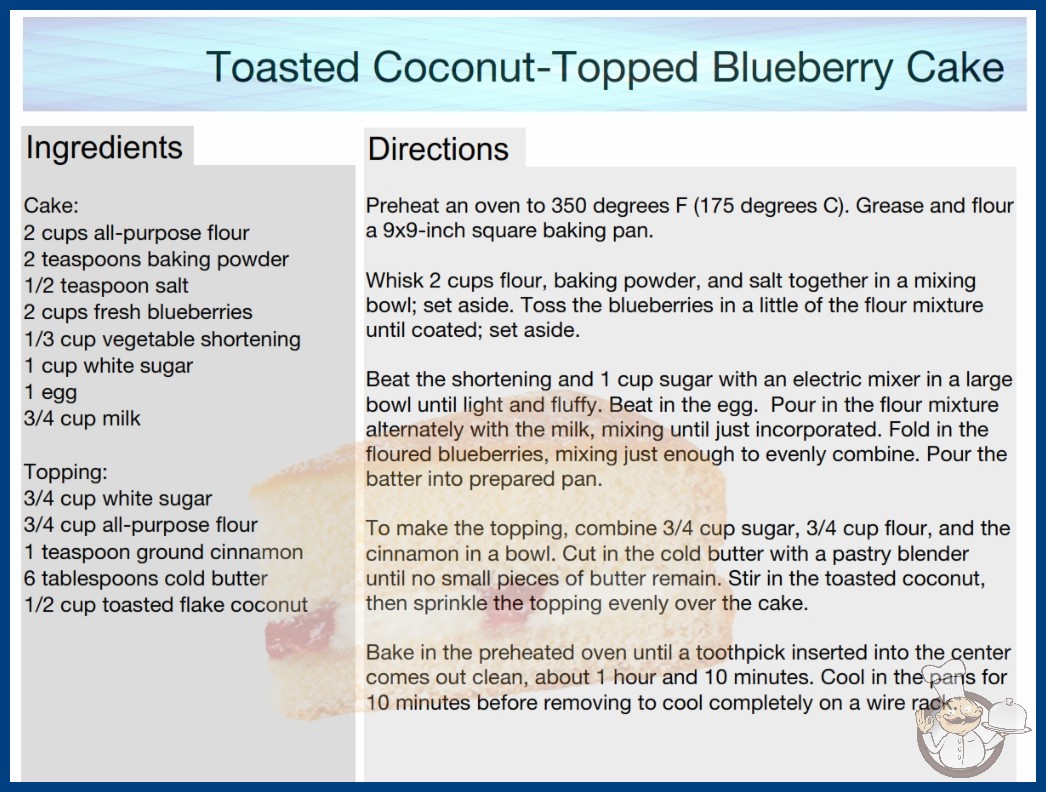 Toasted Coconut-Topped Blueberry Cake

Ingredients

Cake:
2 cups all-purpose flour
2 teaspoons baking powder
1/2 teaspoon salt
2 cups fresh blueberries
1/3 cup vegetable shortening
1 cup white sugar
1 egg
3/4 cup milk

Topping:
3/4 cup white sugar
3/4 cup all-purpose flour
1 teaspoon ground cinnamon
6 tablespoons cold butter
1/2 cup toasted flake coconut

Directions

Preheat an oven to 350 degrees F (175 degrees C). Grease and flour a 9x9-inch square baking pan.

Whisk 2 cups flour, baking powder, and salt together in a mixing bowl; set aside. Toss the blueberries in a little of the flour mixture until coated; set aside.

Beat the shortening and 1 cup sugar with an electric mixer in a large bowl until light and fluffy. Beat in the egg. Pour in the flour mixture alternately with the milk, mixing until just incorporated. Fold in the floured blueberries, mixing just enough to evenly combine. Pour the batter into prepared pan.

To make the topping, combine 3/4 cup sugar, 3/4 cup flour, and the cinnamon in a bowl. Cut in the cold butter with a pastry blender until no small pieces of butter remain. Stir in the toasted coconut, then sprinkle the topping evenly over the cake.

Bake in the preheated oven until a toothpick inserted into the center comes out clean, about 1 hour and 10 minutes. Cool in the pans for 10 minutes before removing to cool completely on a wire rack.